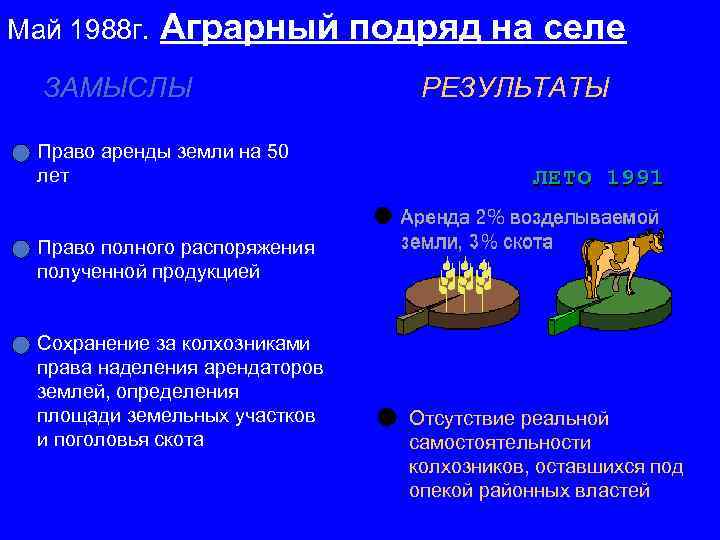 Май 1988г. Аграрный подряд на селе

ЗАМЫСЛЫ

Право аренды земли на 50 лет

Право полного распоряжения полученной продукцией

Сохранение за колхозниками права наделения арендаторов землей, определения площади земельных участков и поголовья скота

РЕЗУЛЬТАТЫ

ЛЕТО 1991

Аренда 2% возделываемой земли, 3% скота

Отсутствие реальной самостоятельности колхозников, оставшихся под опекой районных властей